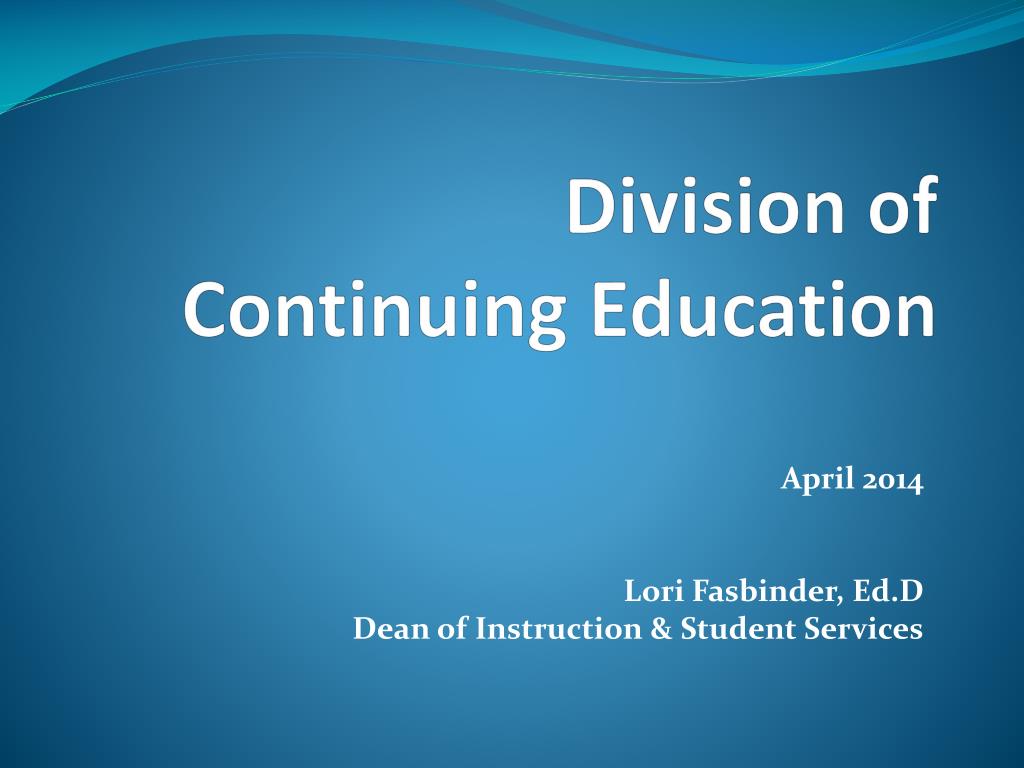 Division of
Continuing Education

April 2014

Lori Fasbinder, Ed.D
Dean of Instruction & Student Services